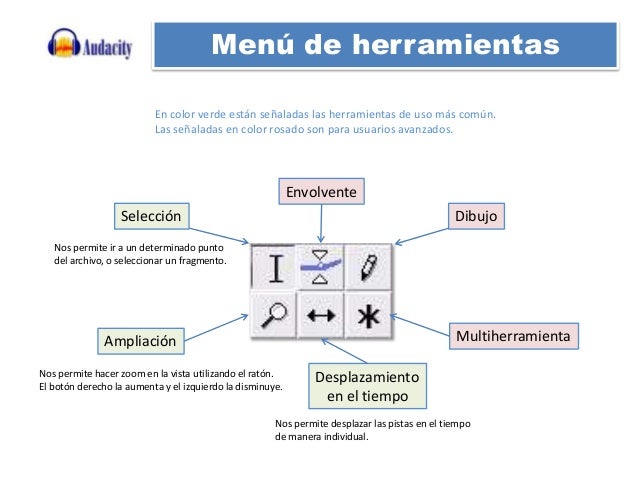 Audacity

Menú de herramientas

En color verde están señaladas las herramientas de uso más común.
Las señaladas en color rosado son para usuarios avanzados.

Envolvente

Selección

Dibujo

Nos permite ir a un determinado punto del archivo, o seleccionar un fragmento.

Ampliación

Multiherramienta

Nos permite hacer zoom en la vista utilizando el ratón.
El botón derecho la aumenta y el izquierdo la disminuye.

Desplazamiento en el tiempo

Nos permite desplazar las pistas en el tiempo de manera individual.